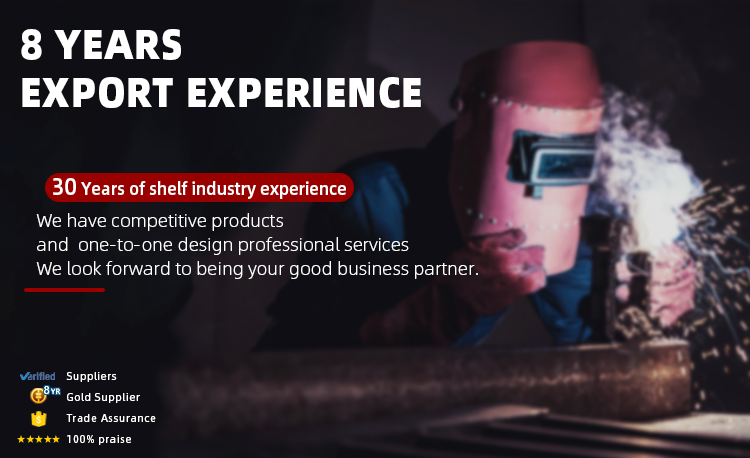 8 YEARS
EXPORT EXPERIENCE

30 Years of shelf industry experience

We have competitive products
and one-to-one design professional services
We look forward to being your good business partner.

Verified Suppliers
8YR Gold Supplier
Trade Assurance
★★★★★ 100% praise